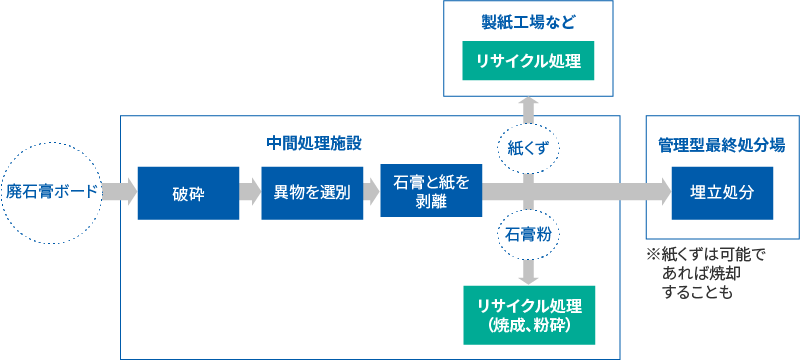 製紙工場など

リサイクル処理

中間処理施設

廃石膏ボード

破砕

異物を選別

石膏と紙を剥離

紙くず

石膏粉

リサイクル処理（焼成、粉砕）

管理型最終処分場

埋立処分

※紙くずは可能であれば焼却することも